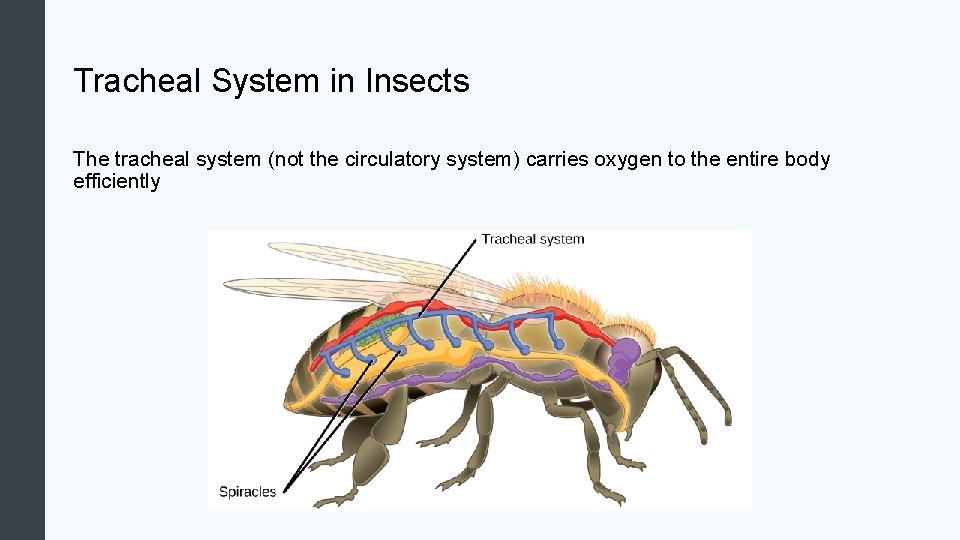 Tracheal System in Insects

The tracheal system (not the circulatory system) carries oxygen to the entire body efficiently

Tracheal system

Spiracles